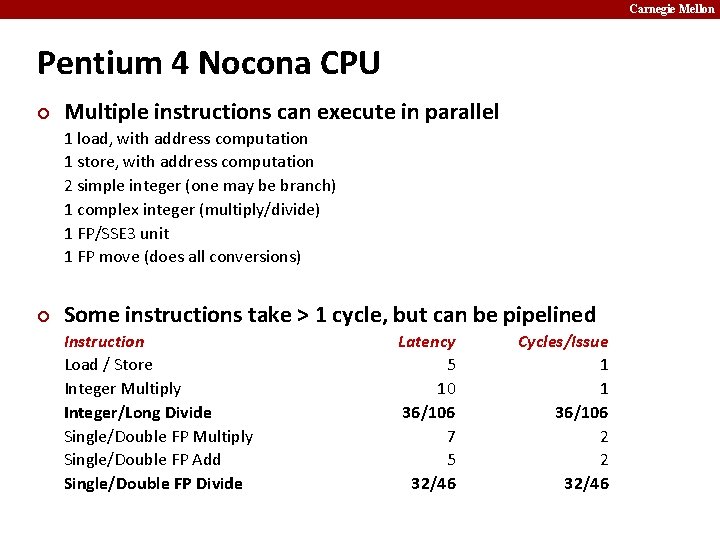 Carnegie Mellon

Pentium 4 Nocona CPU

Multiple instructions can execute in parallel

1 load, with address computation
1 store, with address computation
2 simple integer (one may be branch)
1 complex integer (multiply/divide)
1 FP/SSE3 unit
1 FP move (does all conversions)

Some instructions take > 1 cycle, but can be pipelined

| Instruction | Latency | Cycles/Issue |
|---|---|---|
| Load / Store | 5 | 1 |
| Integer Multiply | 10 | 1 |
| Integer/Long Divide | 36/106 | 36/106 |
| Single/Double FP Multiply | 7 | 2 |
| Single/Double FP Add | 5 | 2 |
| Single/Double FP Divide | 32/46 | 32/46 |